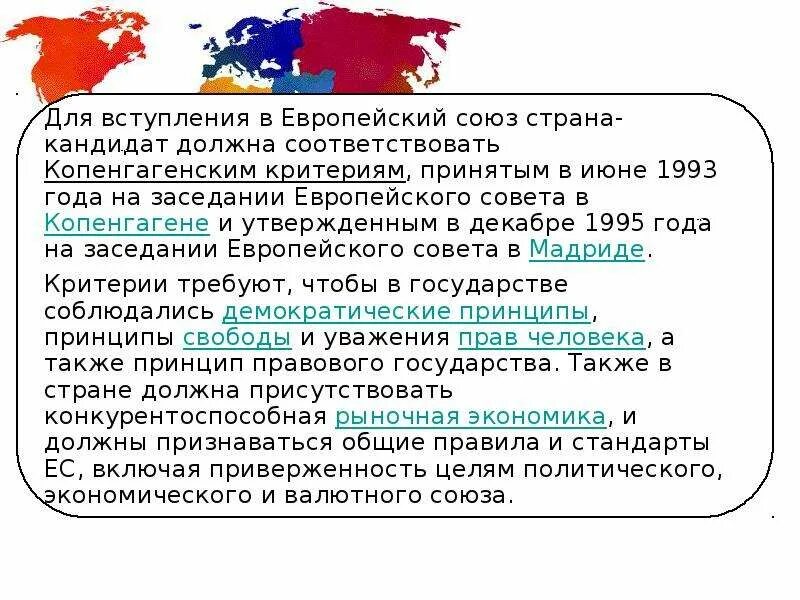 Для вступления в Европейский союз страна-кандидат должна соответствовать Копенгагенским критериям, принятым в июне 1993 года на заседании Европейского совета в Копенгагене и утвержденным в декабре 1995 года на заседании Европейского совета в Мадриде.

Критерии требуют, чтобы в государстве соблюдались демократические принципы, принципы свободы и уважения прав человека, а также принцип правового государства. Также в стране должна присутствовать конкурентоспособная рыночная экономика, и должны признаваться общие правила и стандарты ЕС, включая приверженность целям политического, экономического и валютного союза.